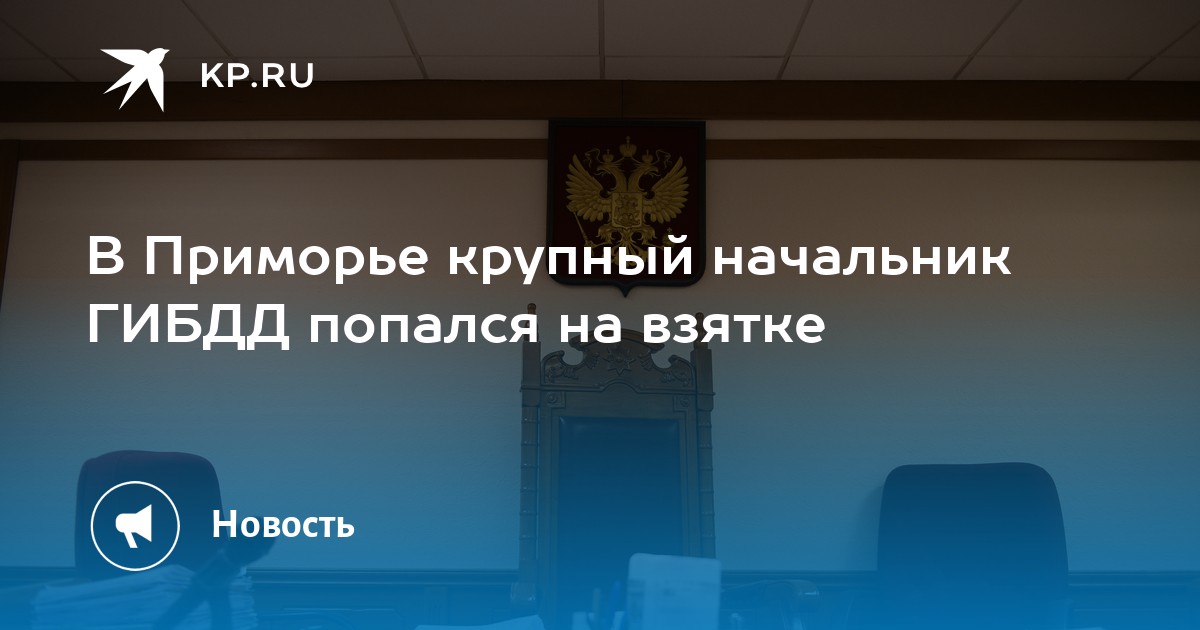 KP.RU

В Приморье крупный начальник ГИБДД попался на взятке

Новость